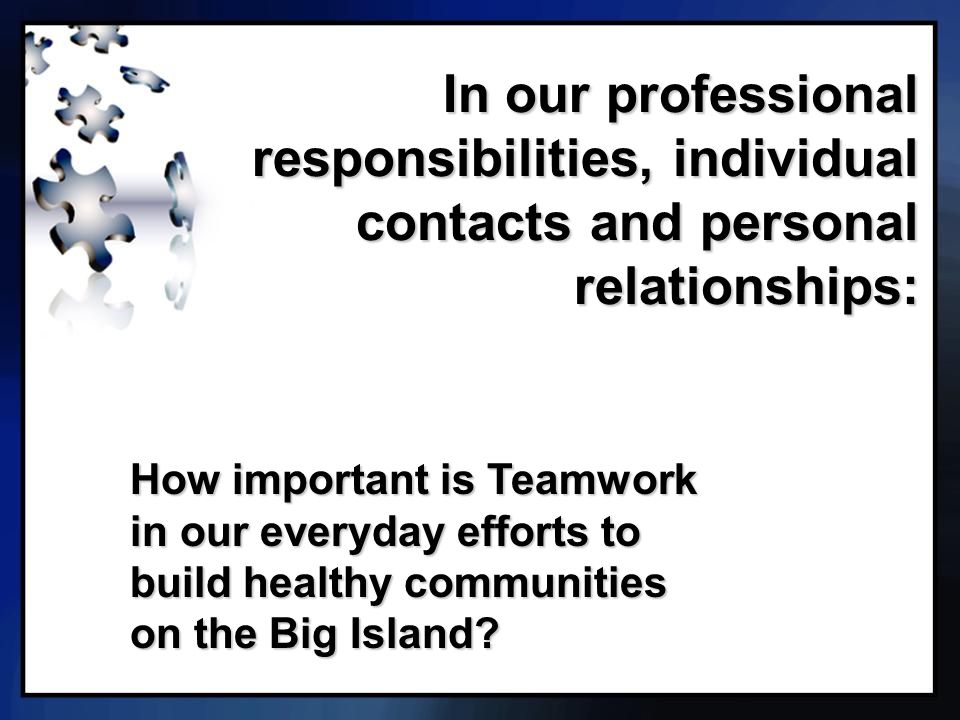 In our professional responsibilities, individual contacts and personal relationships:

How important is Teamwork in our everyday efforts to build healthy communities on the Big Island?